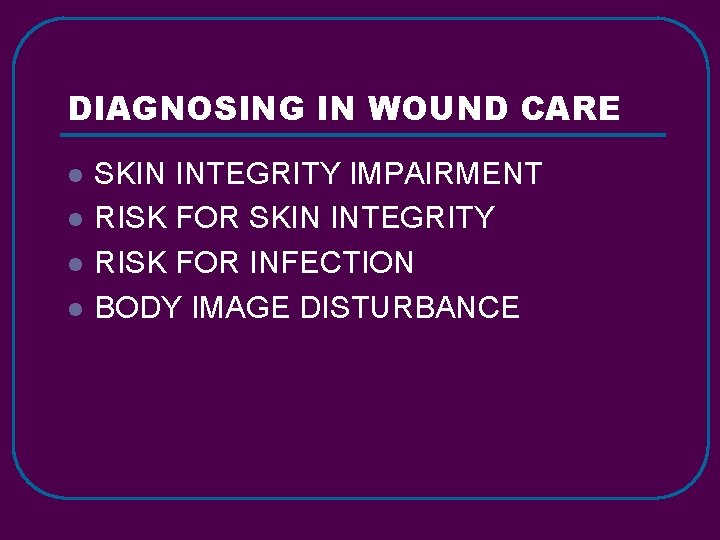 DIAGNOSING IN WOUND CARE

- SKIN INTEGRITY IMPAIRMENT
- RISK FOR SKIN INTEGRITY
- RISK FOR INFECTION
- BODY IMAGE DISTURBANCE